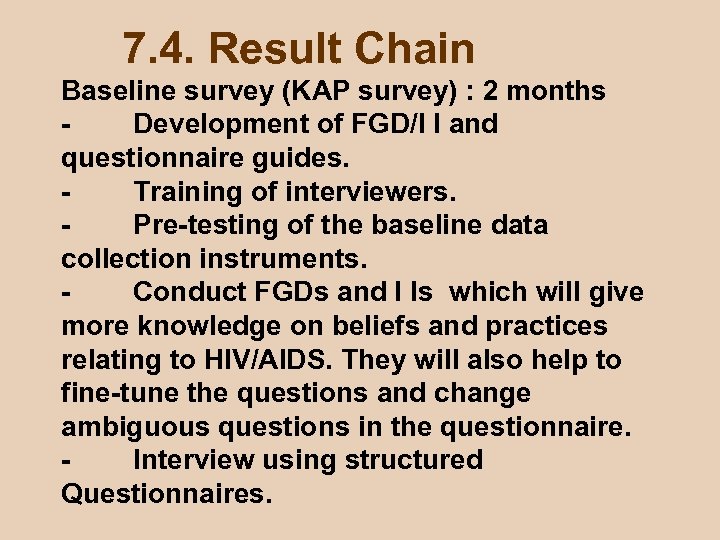 7.4. Result Chain

Baseline survey (KAP survey) : 2 months

- Development of FGD/I I and questionnaire guides.

- Training of interviewers.

- Pre-testing of the baseline data collection instruments.

- Conduct FGDs and I Is which will give more knowledge on beliefs and practices relating to HIV/AIDS. They will also help to fine-tune the questions and change ambiguous questions in the questionnaire.

- Interview using structured Questionnaires.